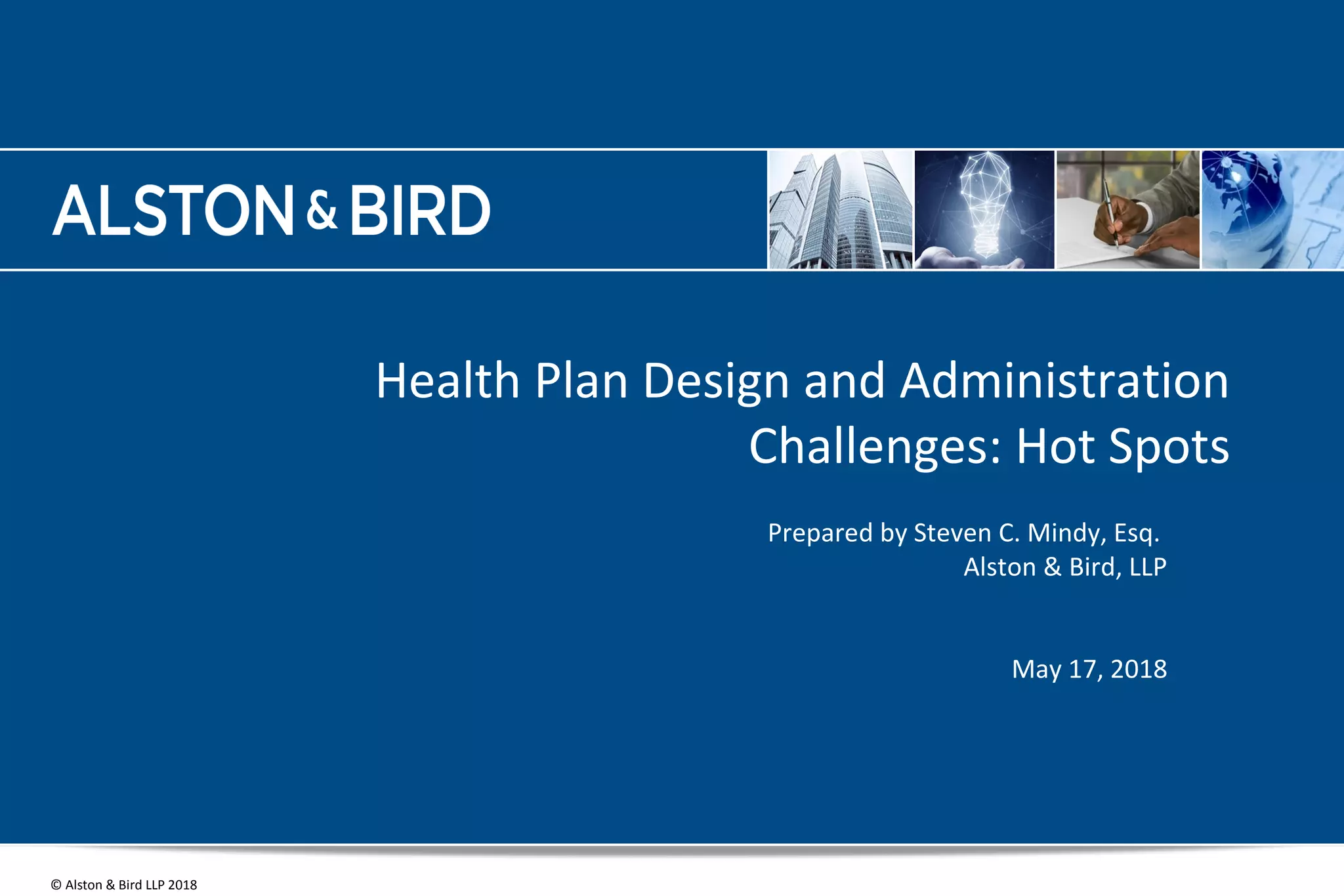 ALSTON & BIRD

Health Plan Design and Administration Challenges: Hot Spots

Prepared by Steven C. Mindy, Esq.
Alston & Bird, LLP

May 17, 2018

© Alston & Bird LLP 2018